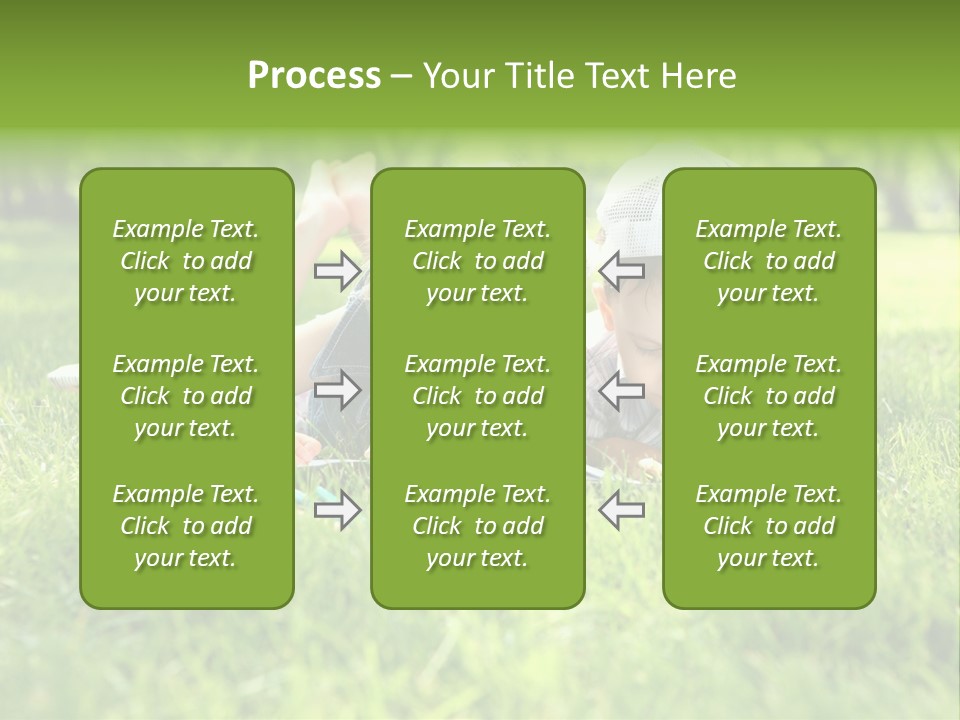 Process – Your Title Text Here

Example Text. Click to add your text.

Example Text. Click to add your text.

Example Text. Click to add your text.

Example Text. Click to add your text.

Example Text. Click to add your text.

Example Text. Click to add your text.

Example Text. Click to add your text.

Example Text. Click to add your text.

Example Text. Click to add your text.